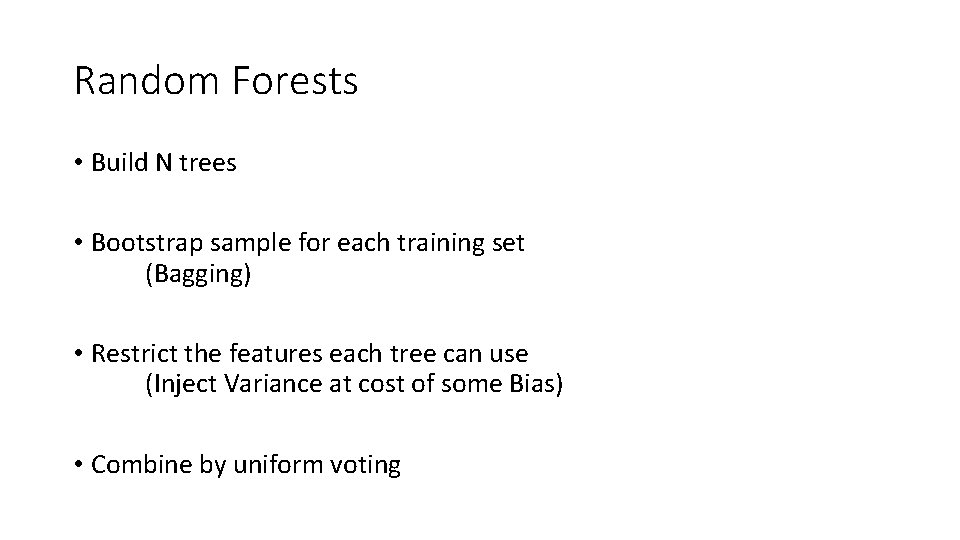 Random Forests

• Build N trees

• Bootstrap sample for each training set
(Bagging)

• Restrict the features each tree can use
(Inject Variance at cost of some Bias)

• Combine by uniform voting